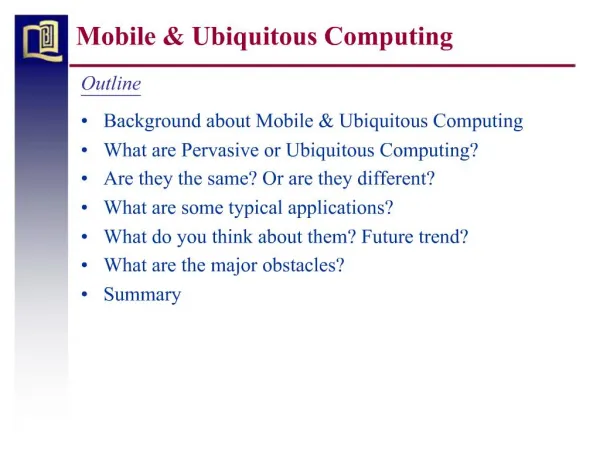 Mobile & Ubiquitous Computing

Outline

• Background about Mobile & Ubiquitous Computing
• What are Pervasive or Ubiquitous Computing?
• Are they the same? Or are they different?
• What are some typical applications?
• What do you think about them? Future trend?
• What are the major obstacles?
• Summary